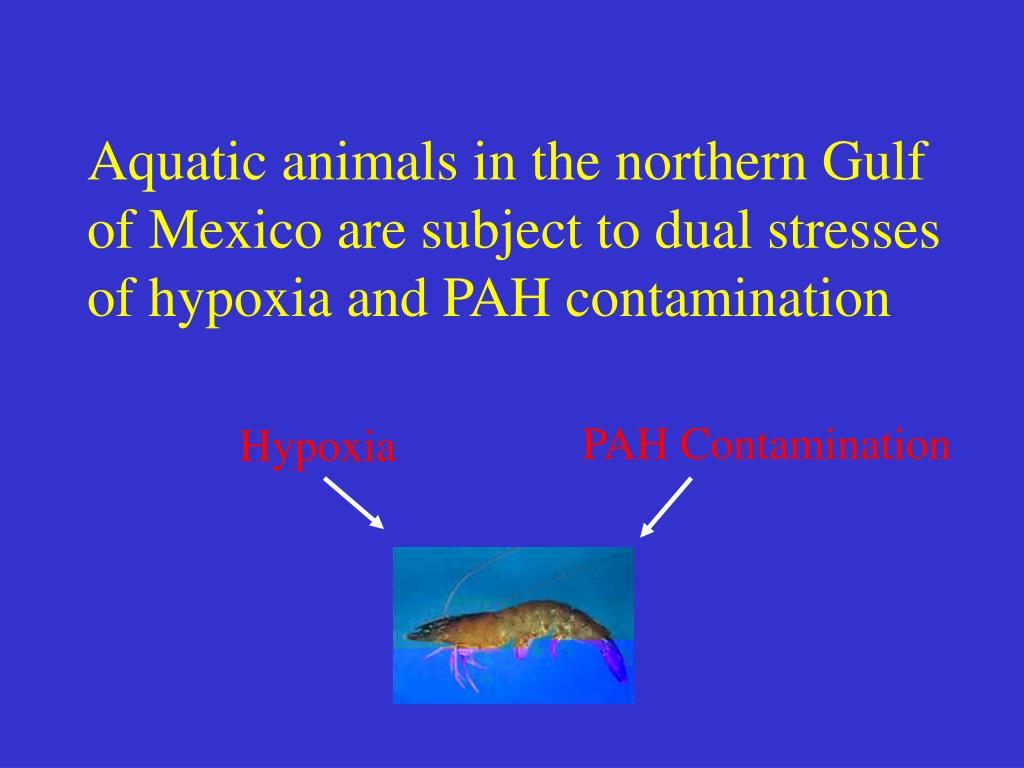 Aquatic animals in the northern Gulf of Mexico are subject to dual stresses of hypoxia and PAH contamination

Hypoxia

PAH Contamination